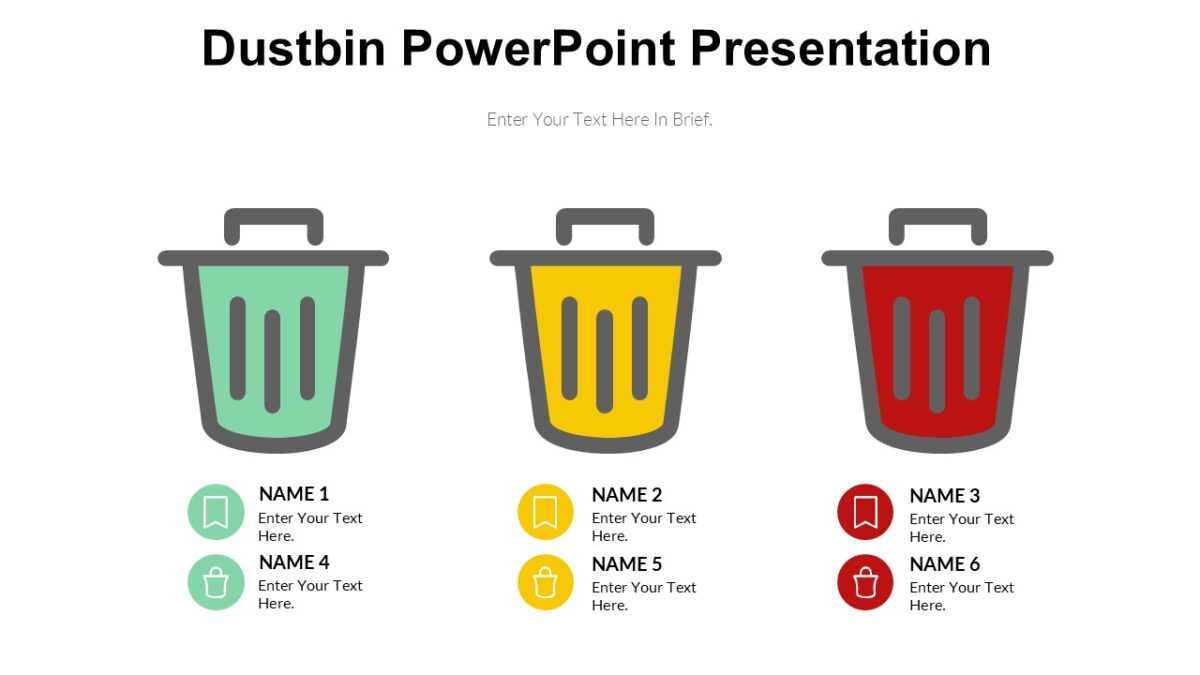 Dustbin PowerPoint Presentation

Enter Your Text Here In Brief.

NAME 1
Enter Your Text Here.

NAME 4
Enter Your Text Here.

NAME 2
Enter Your Text Here.

NAME 5
Enter Your Text Here.

NAME 3
Enter Your Text Here.

NAME 6
Enter Your Text Here.